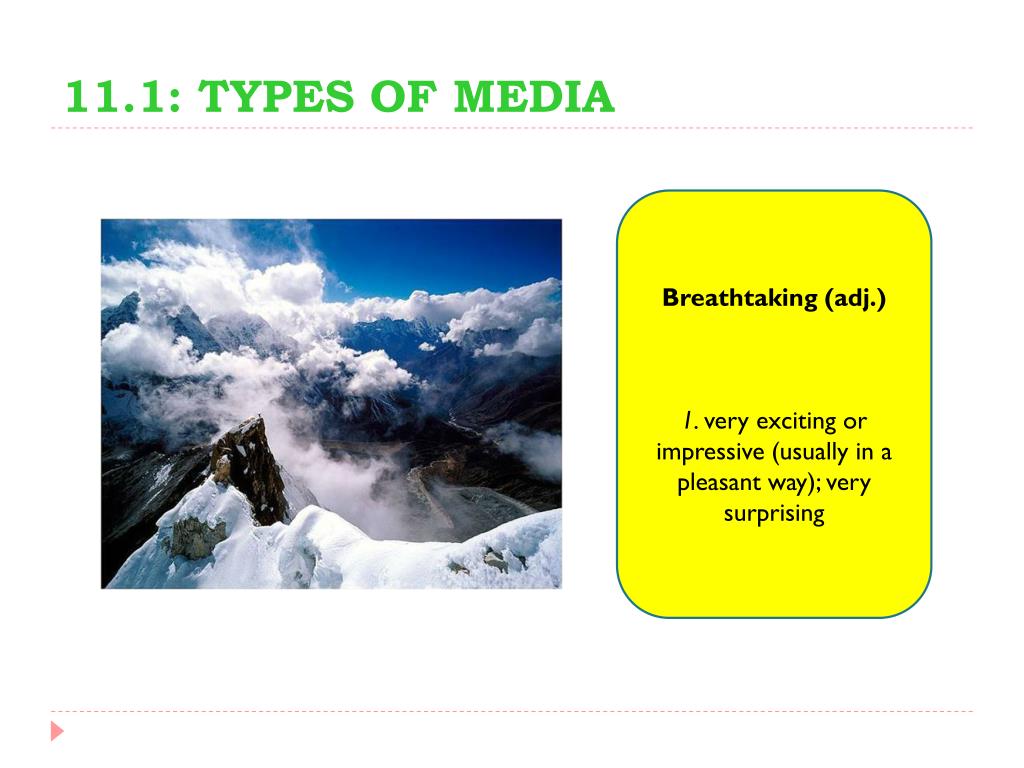 11.1: TYPES OF MEDIA

Breathtaking (adj.)

1. very exciting or impressive (usually in a pleasant way); very surprising